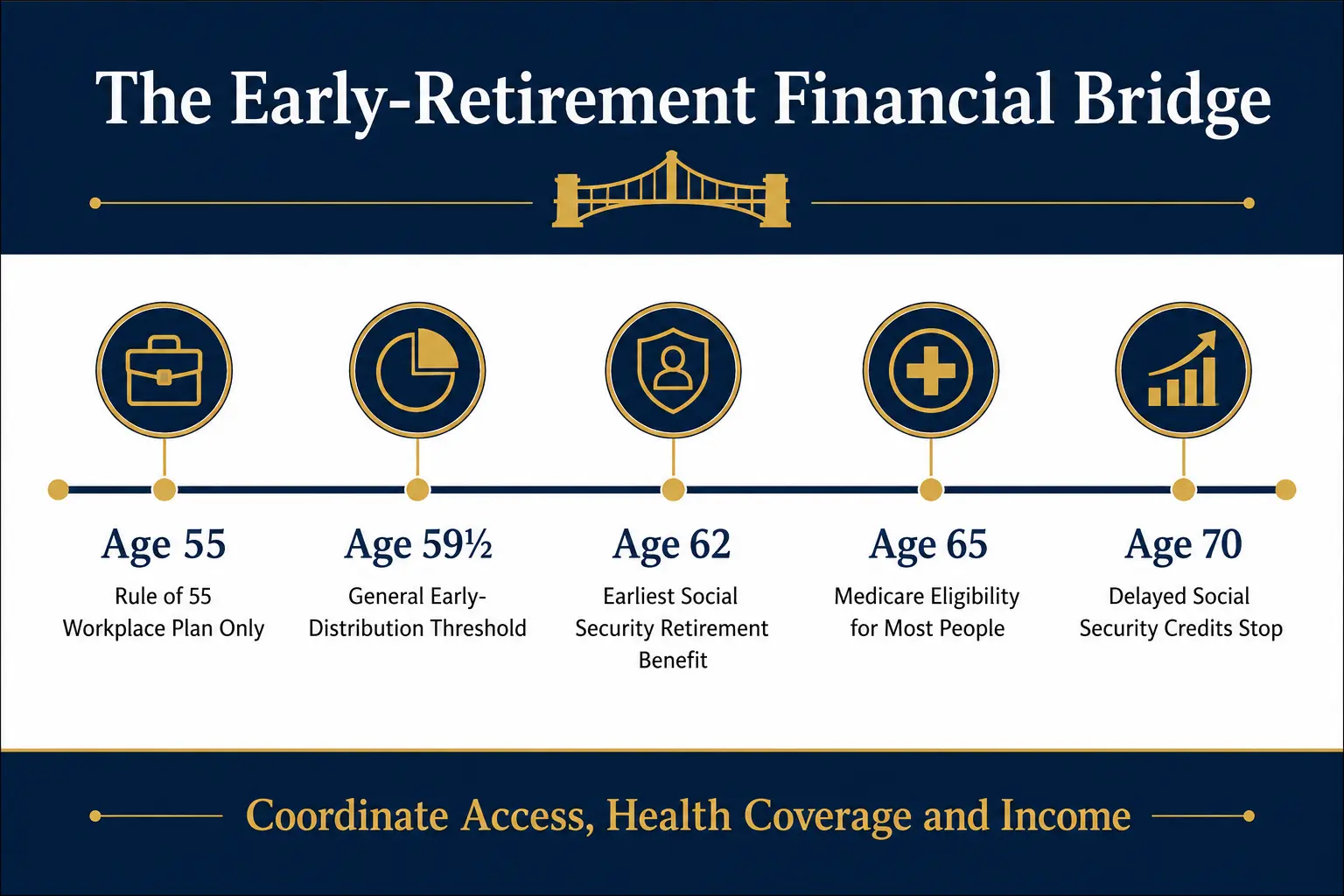 The Early-Retirement Financial Bridge

Age 55
Rule of 55 Workplace Plan Only

Age 59½
General Early-Distribution Threshold

Age 62
Earliest Social Security Retirement Benefit

Age 65
Medicare Eligibility for Most People

Age 70
Delayed Social Security Credits Stop

Coordinate Access, Health Coverage and Income